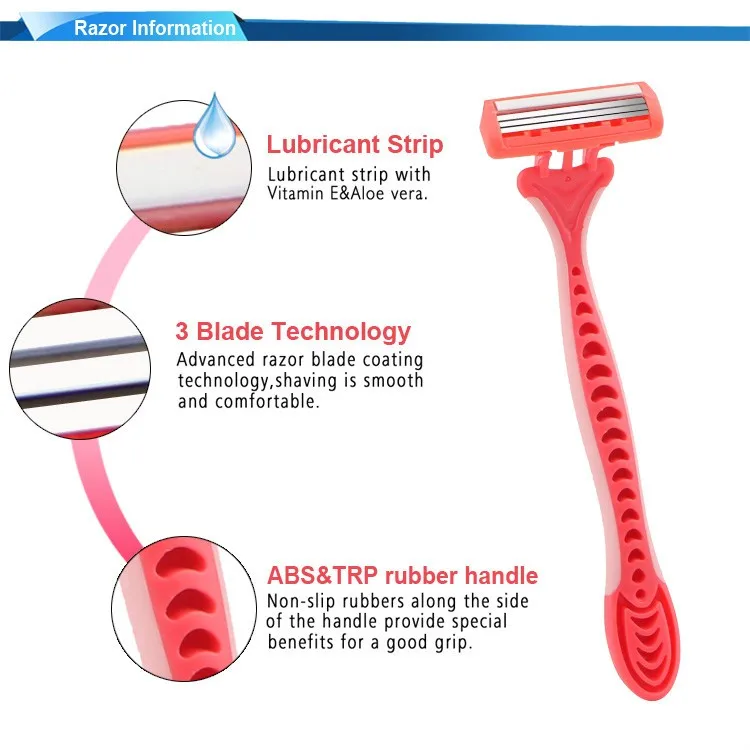 Razor Information

Lubricant Strip
Lubricant strip with Vitamin E&Aloe vera.

3 Blade Technology
Advanced razor blade coating technology,shaving is smooth and comfortable.

ABS&TRP rubber handle
Non-slip rubbers along the side of the handle provide special benefits for a good grip.